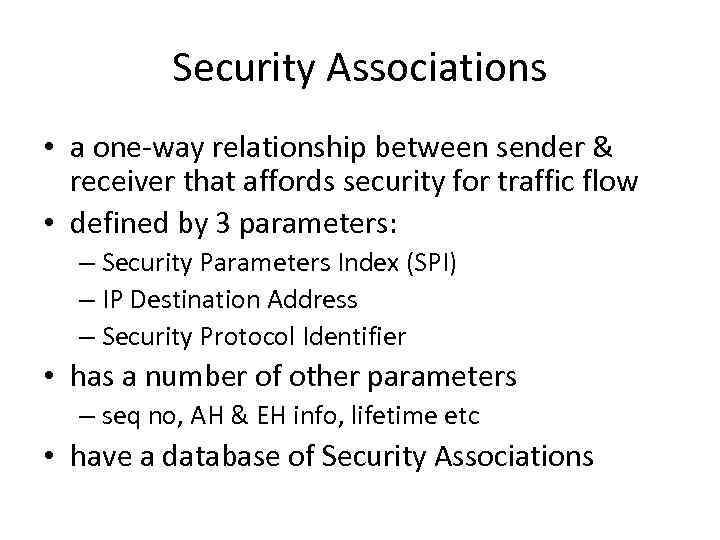 Security Associations

• a one-way relationship between sender & receiver that affords security for traffic flow
• defined by 3 parameters:
– Security Parameters Index (SPI)
– IP Destination Address
– Security Protocol Identifier
• has a number of other parameters
– seq no, AH & EH info, lifetime etc
• have a database of Security Associations